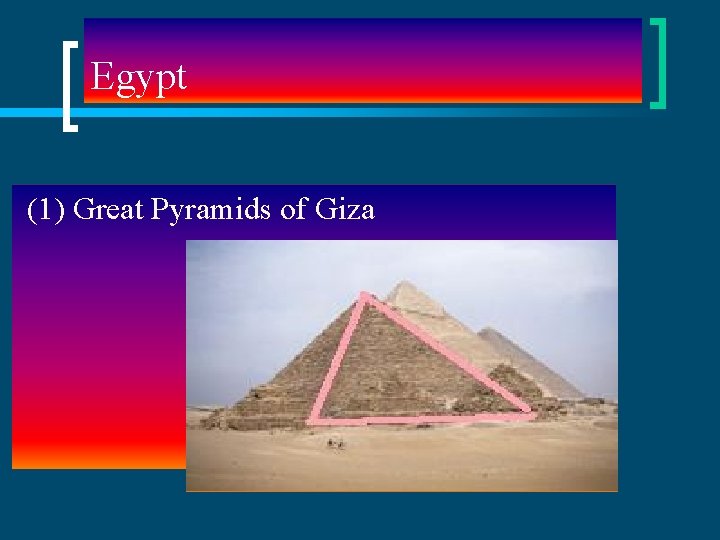 Egypt

(1) Great Pyramids of Giza